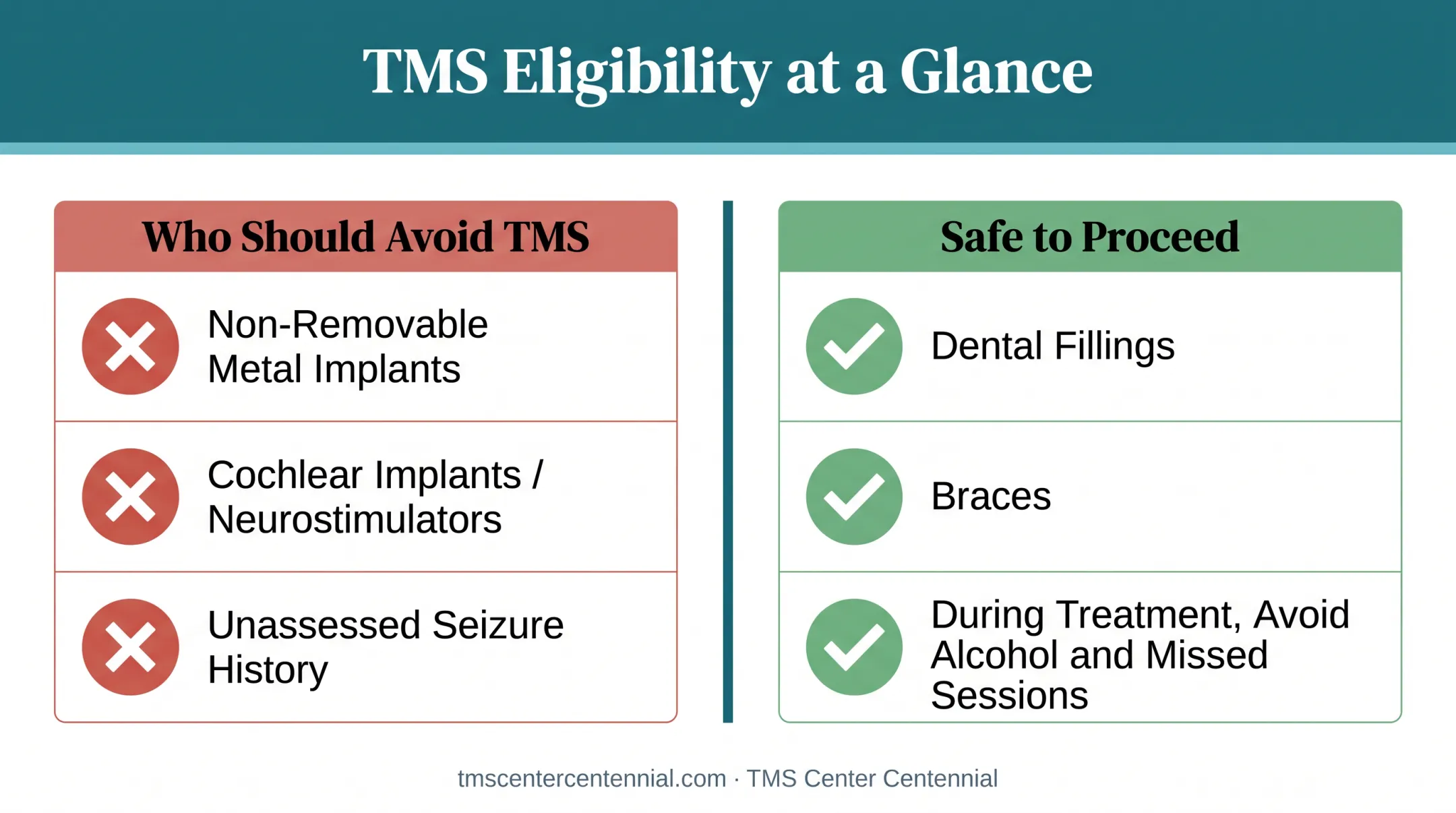 TMS Eligibility at a Glance

Who Should Avoid TMS

Non-Removable Metal Implants

Cochlear Implants / Neurostimulators

Unassessed Seizure History

Safe to Proceed

Dental Fillings

Braces

During Treatment, Avoid Alcohol and Missed Sessions

tmscentercentennial.com · TMS Center Centennial